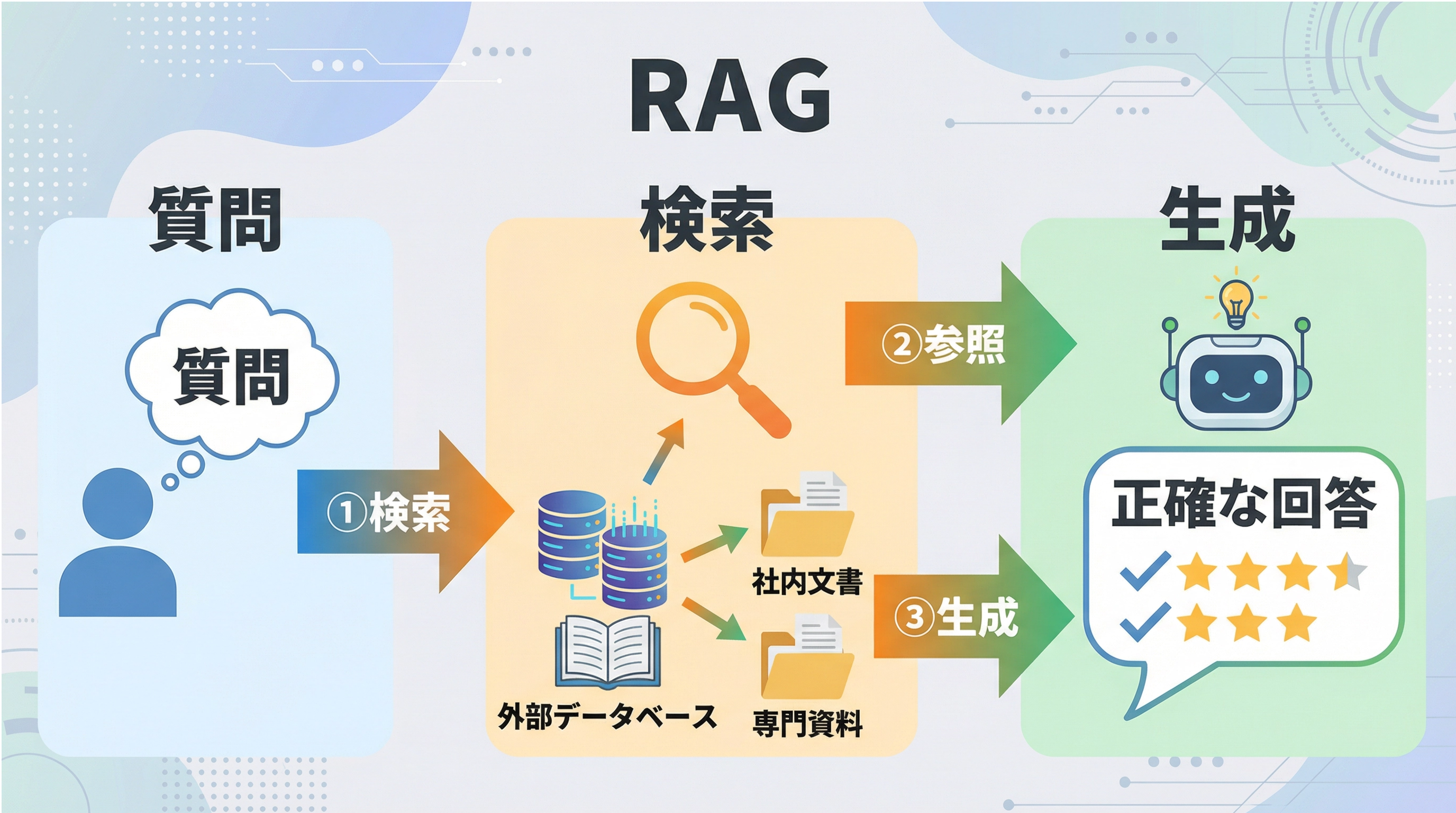 RAG

質問

質問

①検索

検索

外部データベース

社内文書

専門資料

②参照

③生成

生成

正確な回答